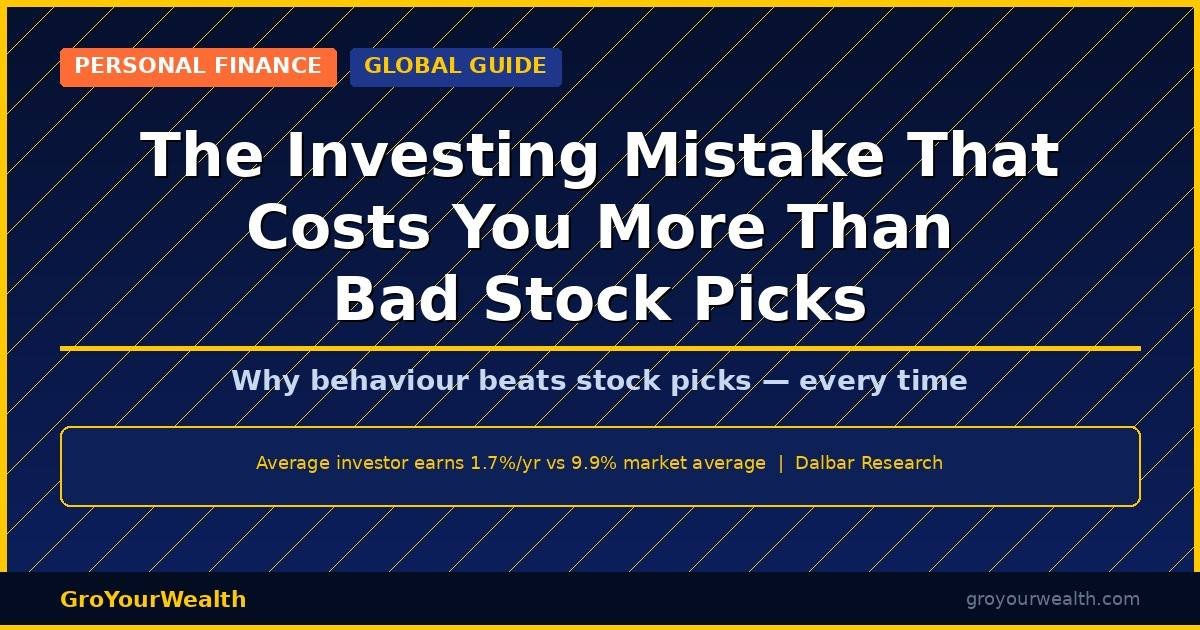 PERSONAL FINANCE GLOBAL GUIDE

The Investing Mistake That Costs You More Than Bad Stock Picks

Why behaviour beats stock picks — every time

Average investor earns 1.7%/yr vs 9.9% market average | Dalbar Research

GroYourWealth

groyourwealth.com